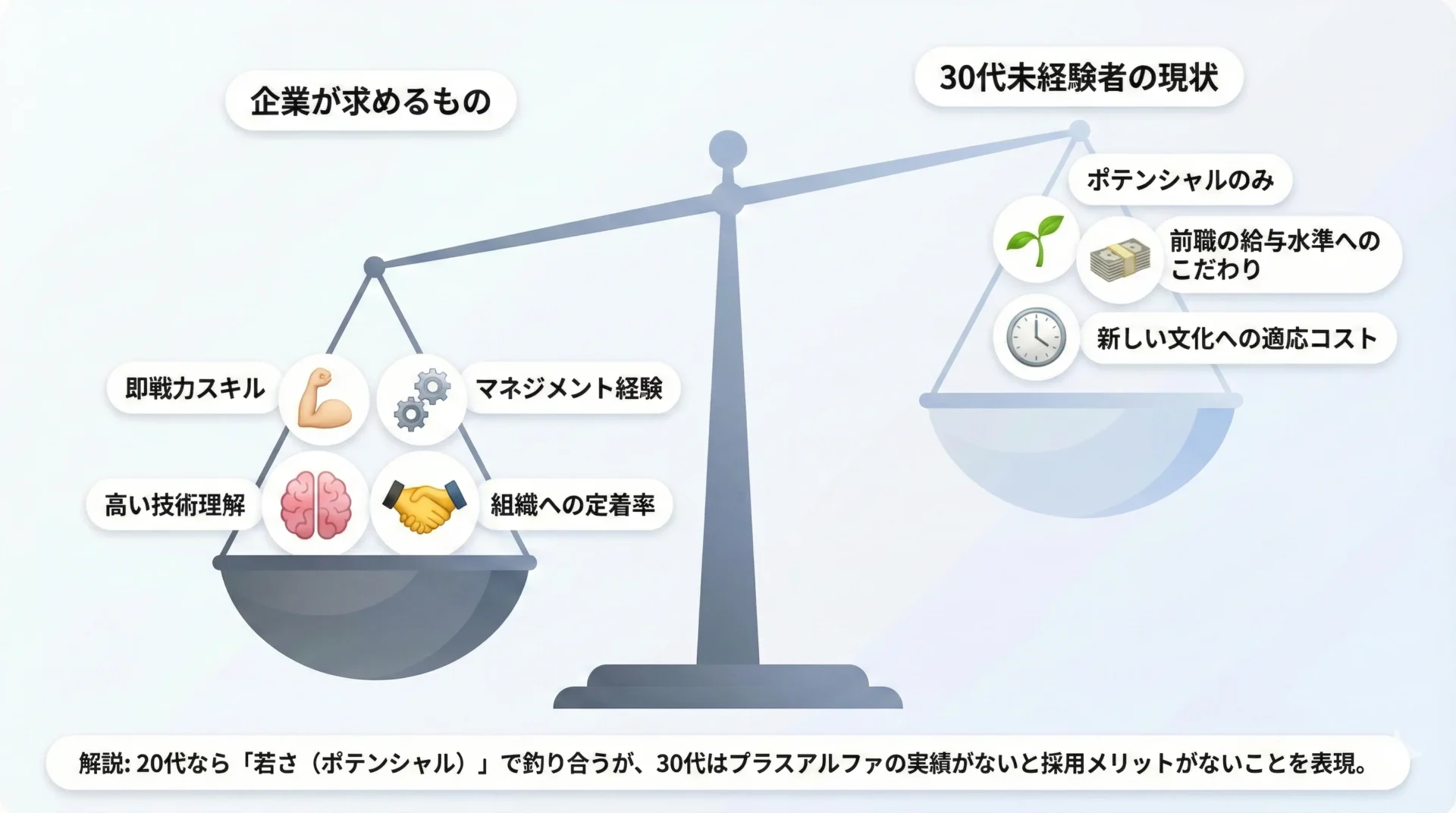 企業が求めるもの

30代未経験者の現状

ポテンシャルのみ

前職の給与水準へのこだわり

新しい文化への適応コスト

即戦力スキル

マネジメント経験

高い技術理解

組織への定着率

解説: 20代なら「若さ（ポテンシャル）」で釣り合うが、30代はプラスアルファの実績がないと採用メリットがないことを表現。